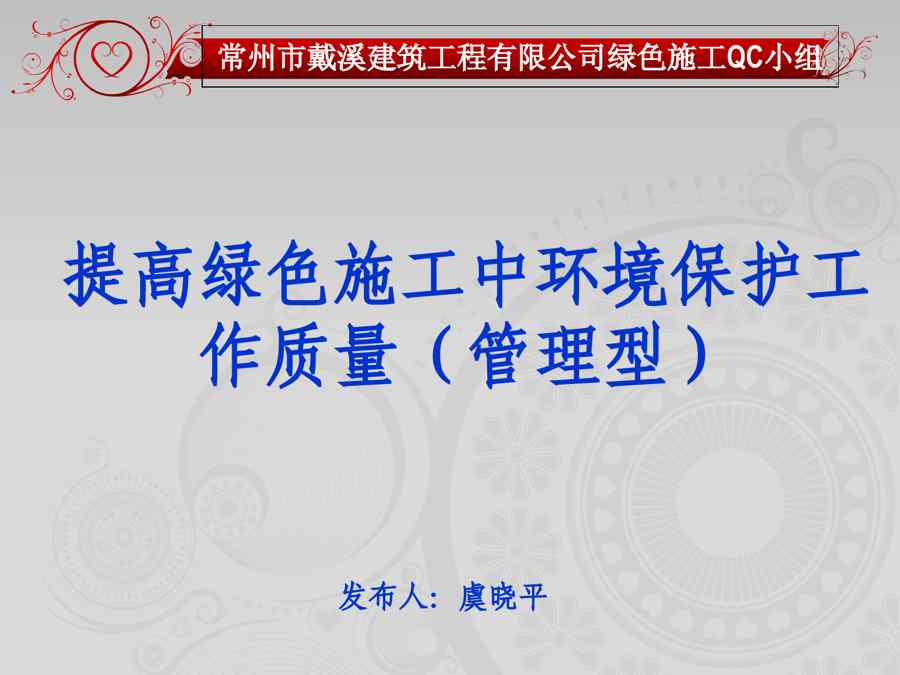 常州市戴溪建筑工程有限公司绿色施工QC小组

提高绿色施工中环境保护工作质量（管理型）

发布人：虞晓平